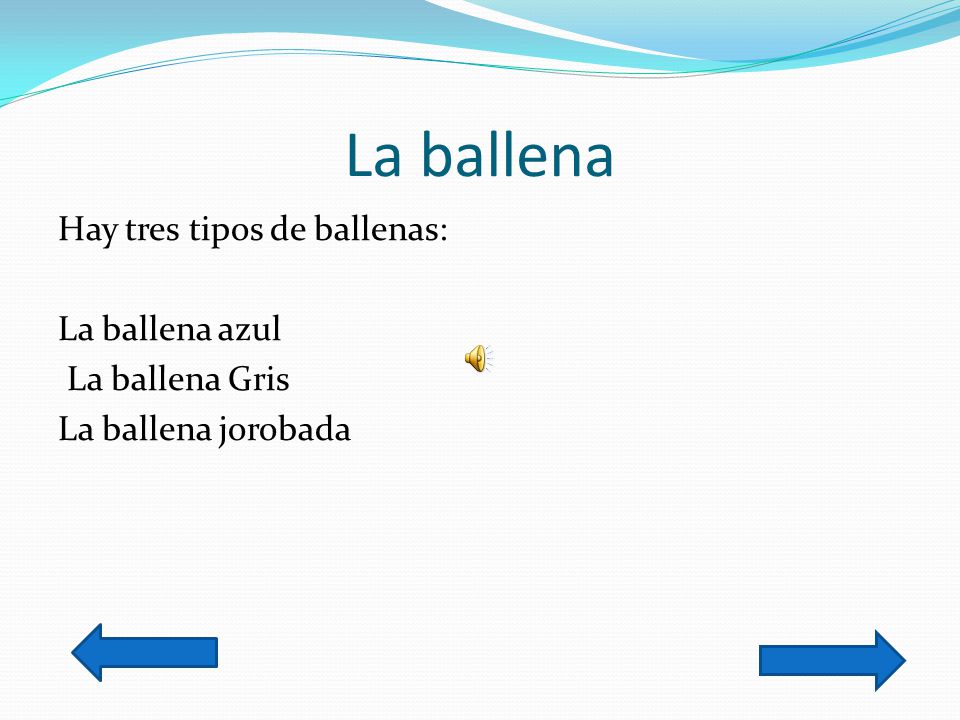 La ballena

Hay tres tipos de ballenas:

La ballena azul
La ballena Gris
La ballena jorobada